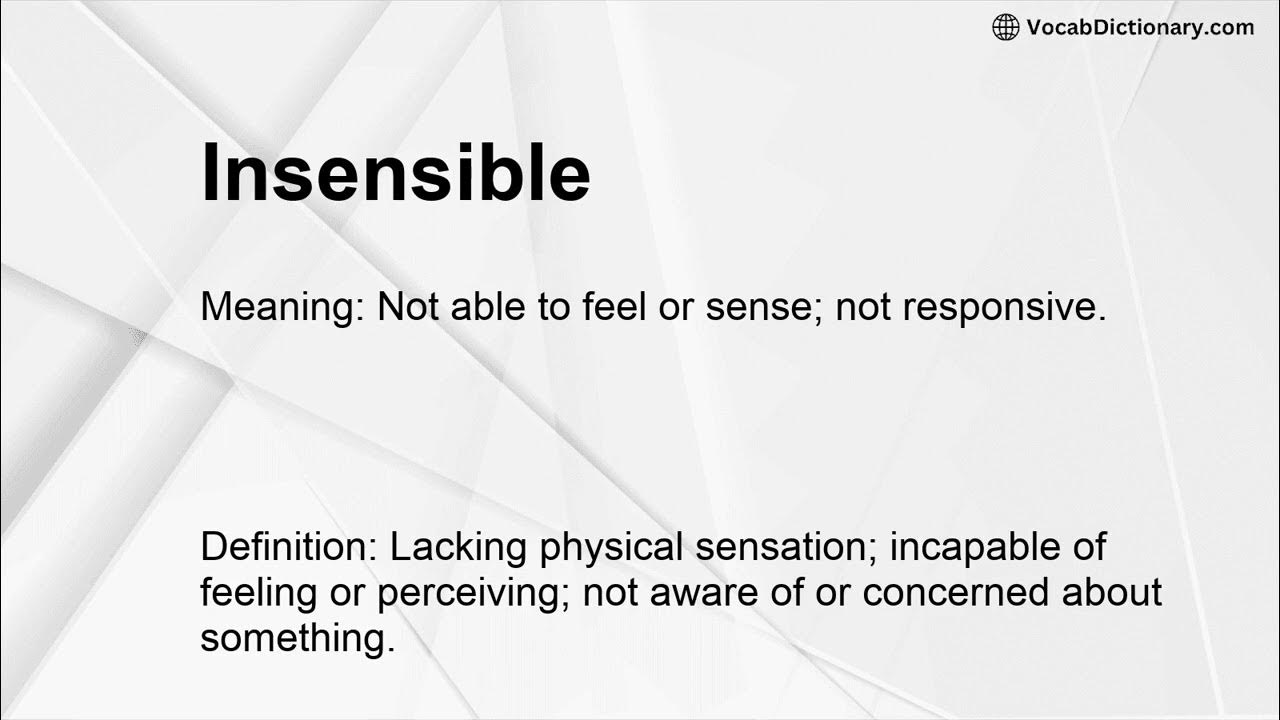 VocabDictionary.com

Insensible

Meaning: Not able to feel or sense; not responsive.

Definition: Lacking physical sensation; incapable of feeling or perceiving; not aware of or concerned about something.